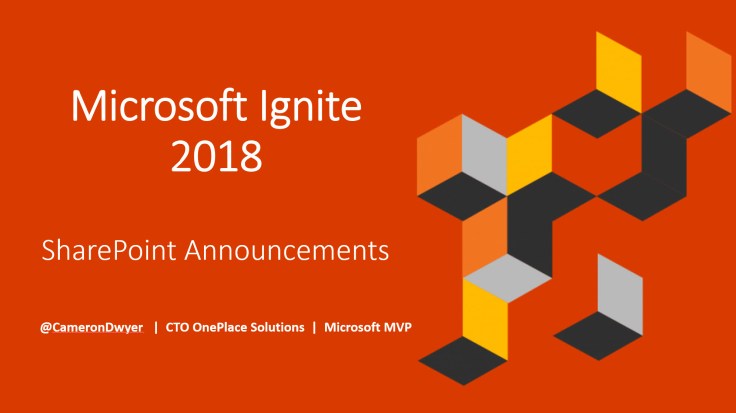 Microsoft Ignite 2018

SharePoint Announcements

@CameronDwyer | CTO OnePlace Solutions | Microsoft MVP